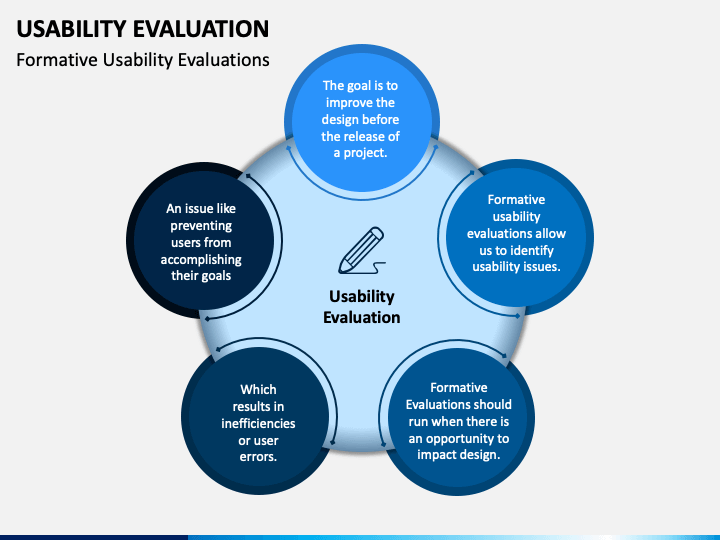 USABILITY EVALUATION

Formative Usability Evaluations

The goal is to improve the design before the release of a project.

Formative usability evaluations allow us to identify usability issues.

Formative Evaluations should run when there is an opportunity to impact design.

Which results in inefficiencies or user errors.

An issue like preventing users from accomplishing their goals

Usability Evaluation